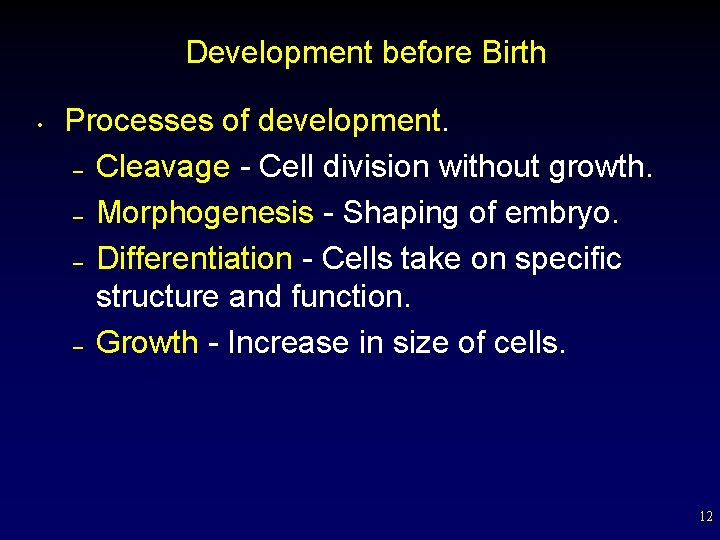 Development before Birth

• Processes of development.
  – Cleavage - Cell division without growth.
  – Morphogenesis - Shaping of embryo.
  – Differentiation - Cells take on specific structure and function.
  – Growth - Increase in size of cells.

12